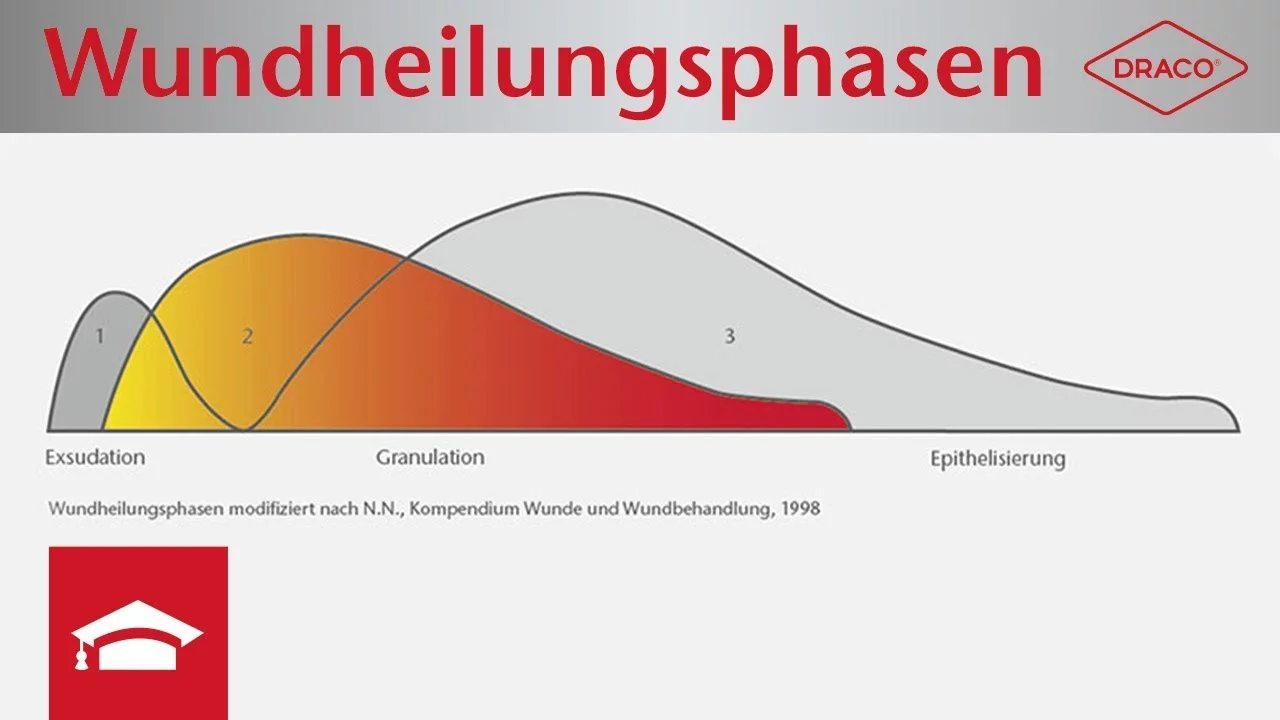 Wundheilungsphasen

DRACO®

1

2

3

Exsudation

Granulation

Epithelisierung

Wundheilungsphasen modifiziert nach N.N., Kompendium Wunde und Wundbehandlung, 1998